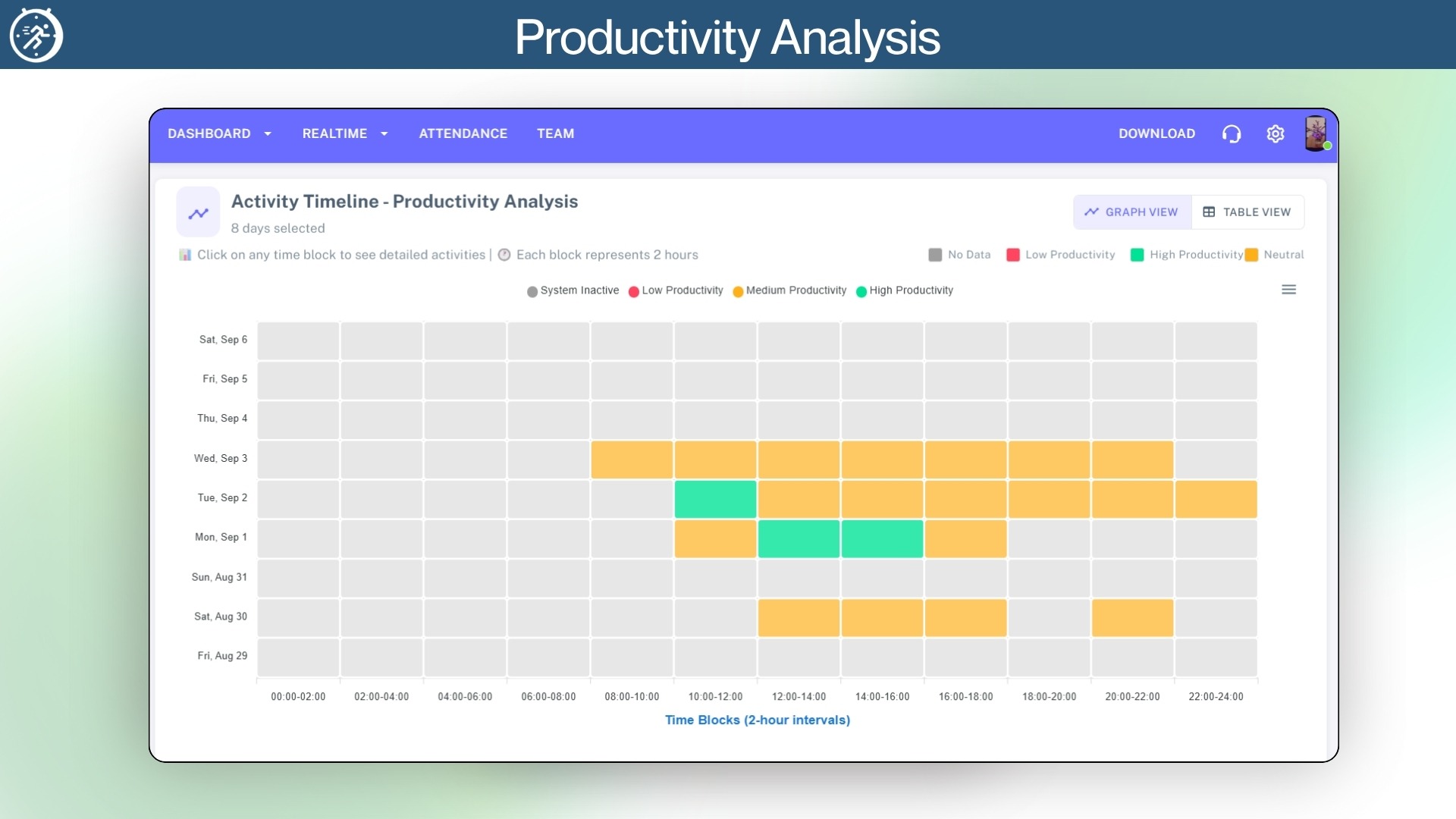 Productivity Analysis

DASHBOARD REALTIME ATTENDANCE TEAM DOWNLOAD

Activity Timeline - Productivity Analysis
8 days selected

GRAPH VIEW TABLE VIEW

Click on any time block to see detailed activities | Each block represents 2 hours

No Data Low Productivity High Productivity Neutral

System Inactive Low Productivity Medium Productivity High Productivity

Sat, Sep 6
Fri, Sep 5
Thu, Sep 4
Wed, Sep 3
Tue, Sep 2
Mon, Sep 1
Sun, Aug 31
Sat, Aug 30
Fri, Aug 29

00:00-02:00 02:00-04:00 04:00-06:00 06:00-08:00 08:00-10:00 10:00-12:00 12:00-14:00 14:00-16:00 16:00-18:00 18:00-20:00 20:00-22:00 22:00-24:00

Time Blocks (2-hour intervals)